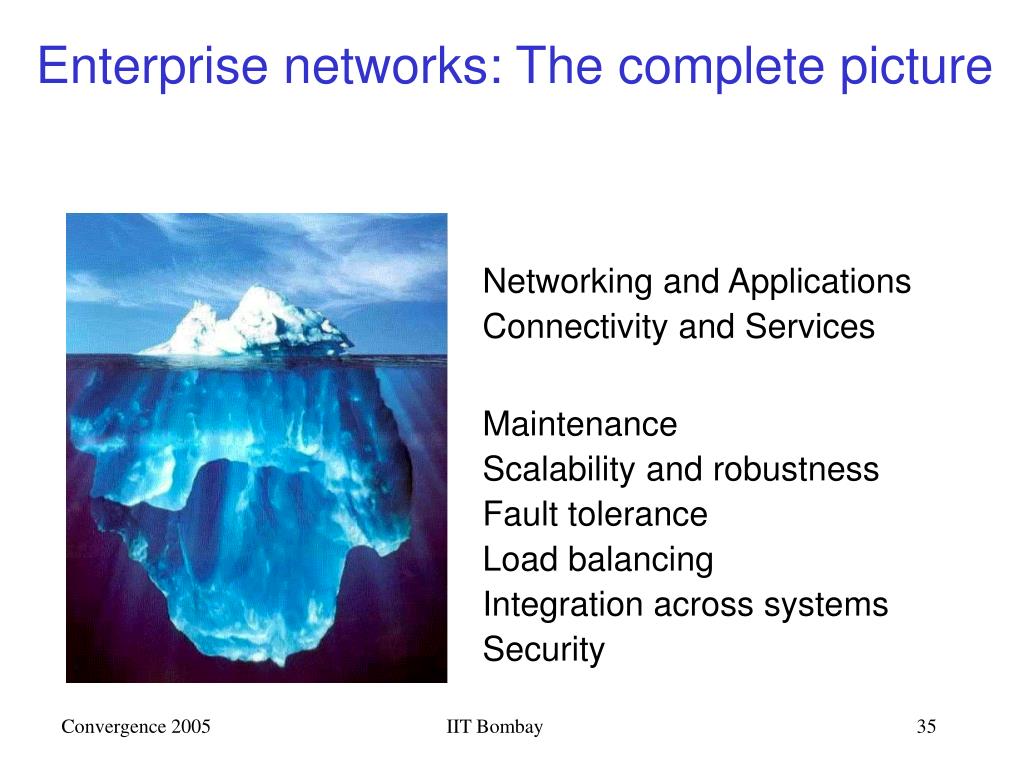 Enterprise networks: The complete picture

Networking and Applications
Connectivity and Services

Maintenance
Scalability and robustness
Fault tolerance
Load balancing
Integration across systems
Security

Convergence 2005

IIT Bombay

35